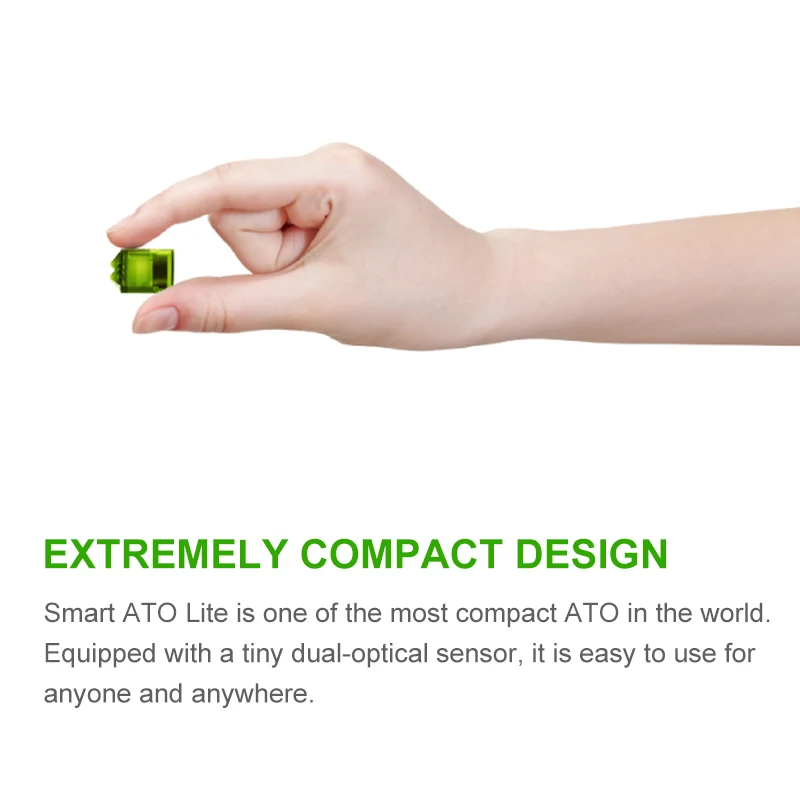 EXTREMELY COMPACT DESIGN

Smart ATO Lite is one of the most compact ATO in the world. Equipped with a tiny dual-optical sensor, it is easy to use for anyone and anywhere.